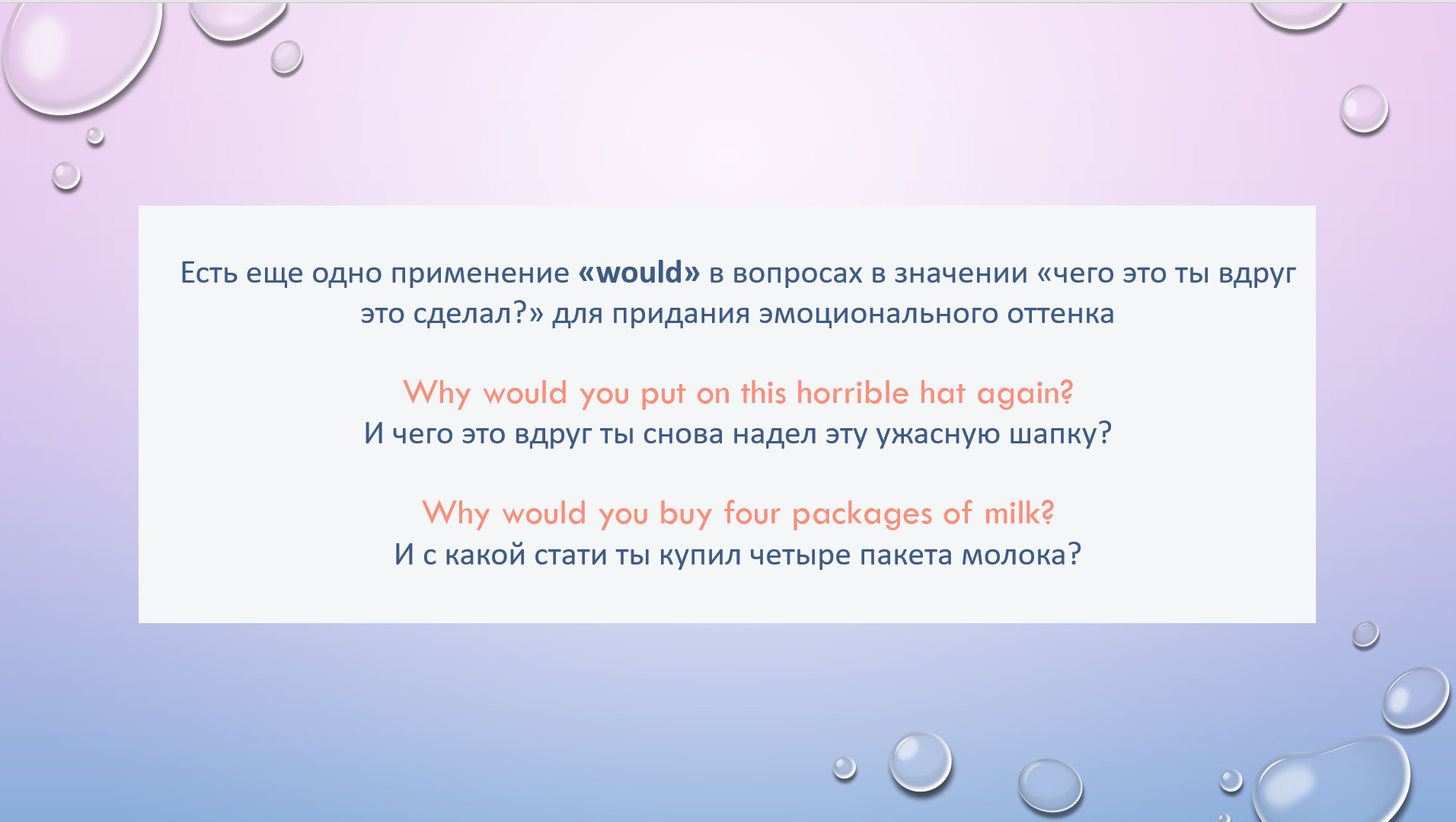 Есть еще одно применение «would» в вопросах в значении «чего это ты вдруг это сделал?» для придания эмоционального оттенка

Why would you put on this horrible hat again?
И чего это вдруг ты снова надел эту ужасную шапку?

Why would you buy four packages of milk?
И с какой стати ты купил четыре пакета молока?